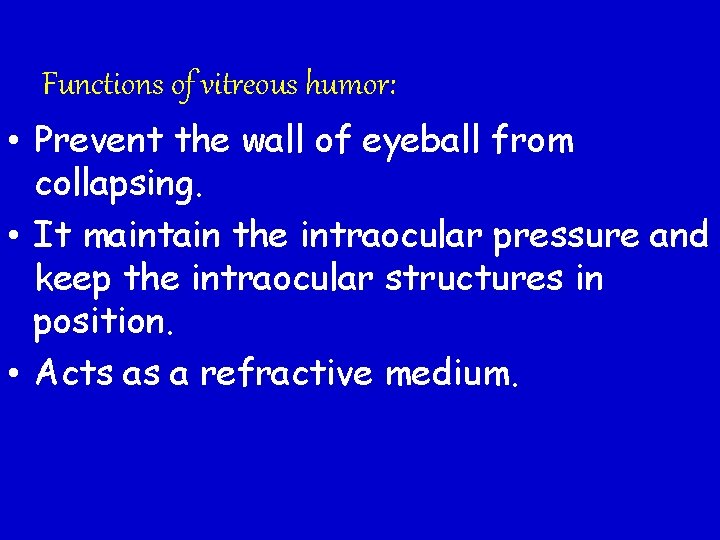 Functions of vitreous humor:

• Prevent the wall of eyeball from collapsing.

• It maintain the intraocular pressure and keep the intraocular structures in position.

• Acts as a refractive medium.